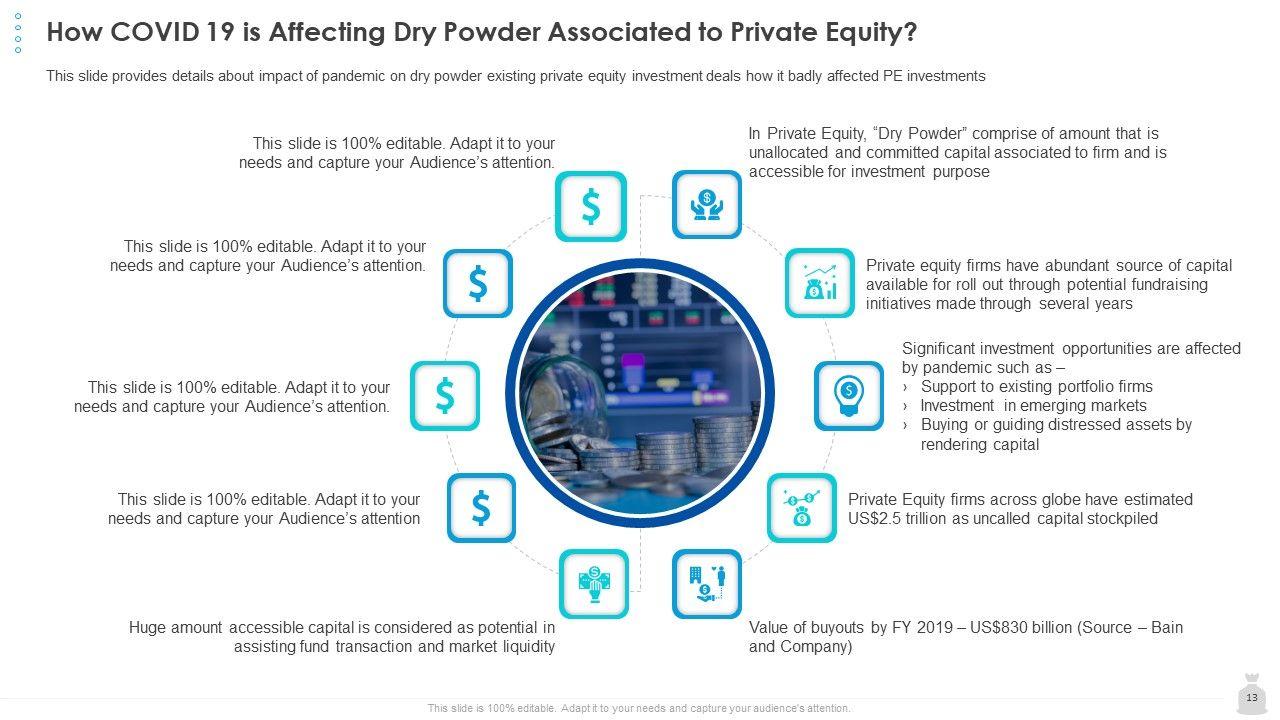 How COVID 19 is Affecting Dry Powder Associated to Private Equity?

This slide provides details about impact of pandemic on dry powder existing private equity investment deals how it badly affected PE investments

This slide is 100% editable. Adapt it to your needs and capture your Audience's attention.

This slide is 100% editable. Adapt it to your needs and capture your Audience's attention.

This slide is 100% editable. Adapt it to your needs and capture your Audience's attention.

This slide is 100% editable. Adapt it to your needs and capture your Audience's attention

Huge amount accessible capital is considered as potential in assisting fund transaction and market liquidity

In Private Equity, "Dry Powder" comprise of amount that is unallocated and committed capital associated to firm and is accessible for investment purpose

Private equity firms have abundant source of capital available for roll out through potential fundraising initiatives made through several years

Significant investment opportunities are affected by pandemic such as –
› Support to existing portfolio firms
› Investment in emerging markets
› Buying or guiding distressed assets by rendering capital

Private Equity firms across globe have estimated US$2.5 trillion as uncalled capital stockpiled

Value of buyouts by FY 2019 – US$830 billion (Source – Bain and Company)

This slide is 100% editable. Adapt it to your needs and capture your audience's attention.

13